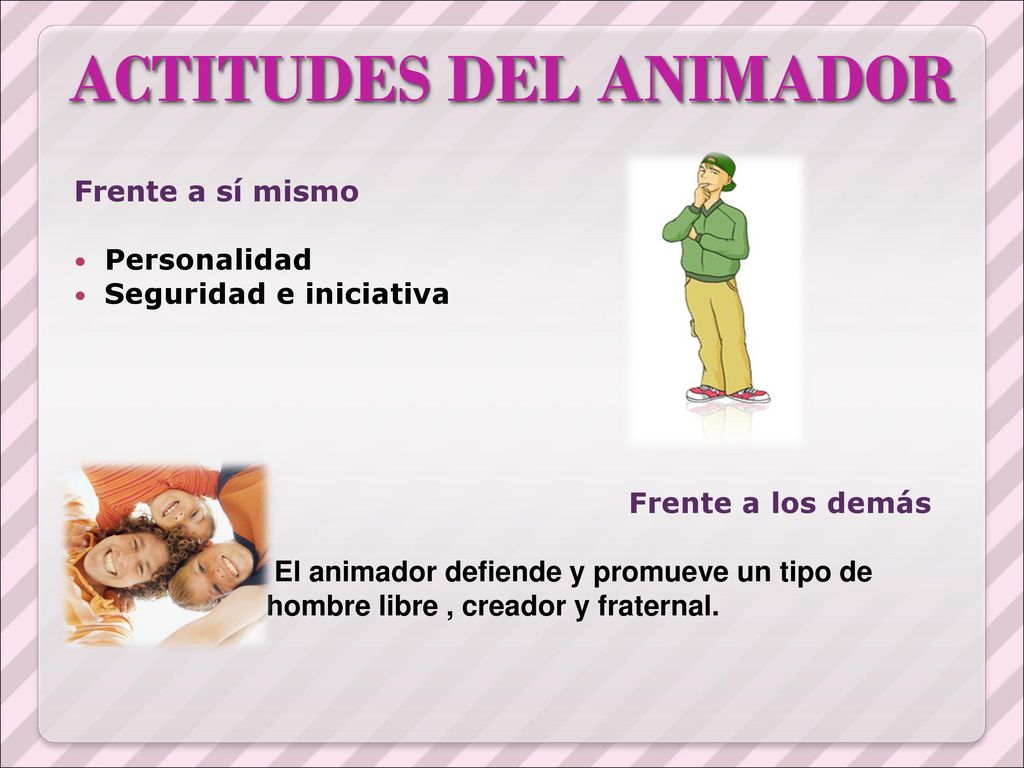 ACTITUDES DEL ANIMADOR

Frente a sí mismo

• Personalidad
• Seguridad e iniciativa

Frente a los demás

El animador defiende y promueve un tipo de hombre libre , creador y fraternal.